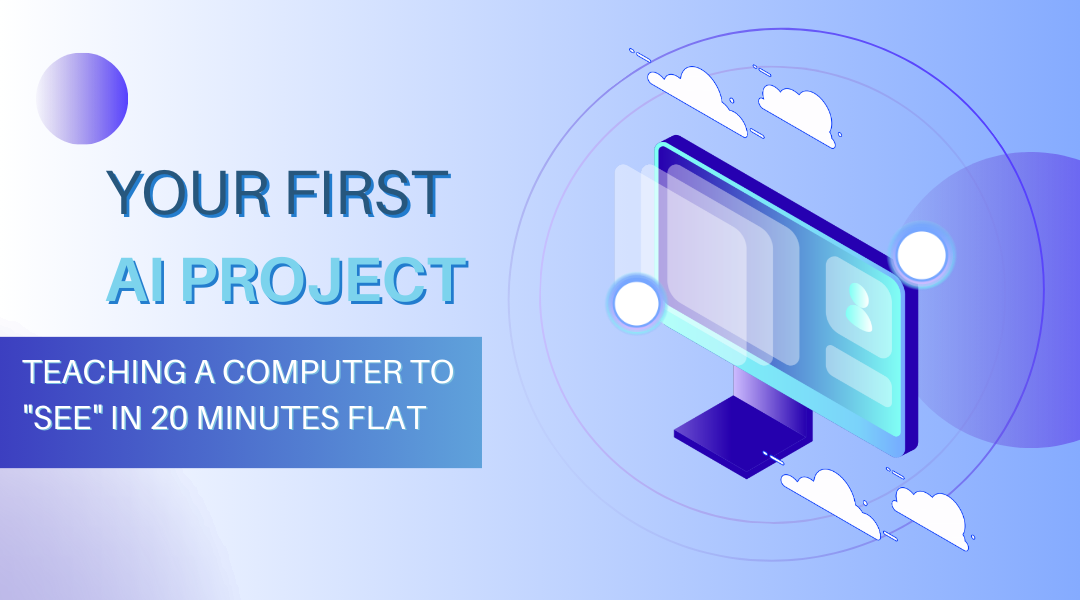 YOUR FIRST
AI PROJECT

TEACHING A COMPUTER TO "SEE" IN 20 MINUTES FLAT